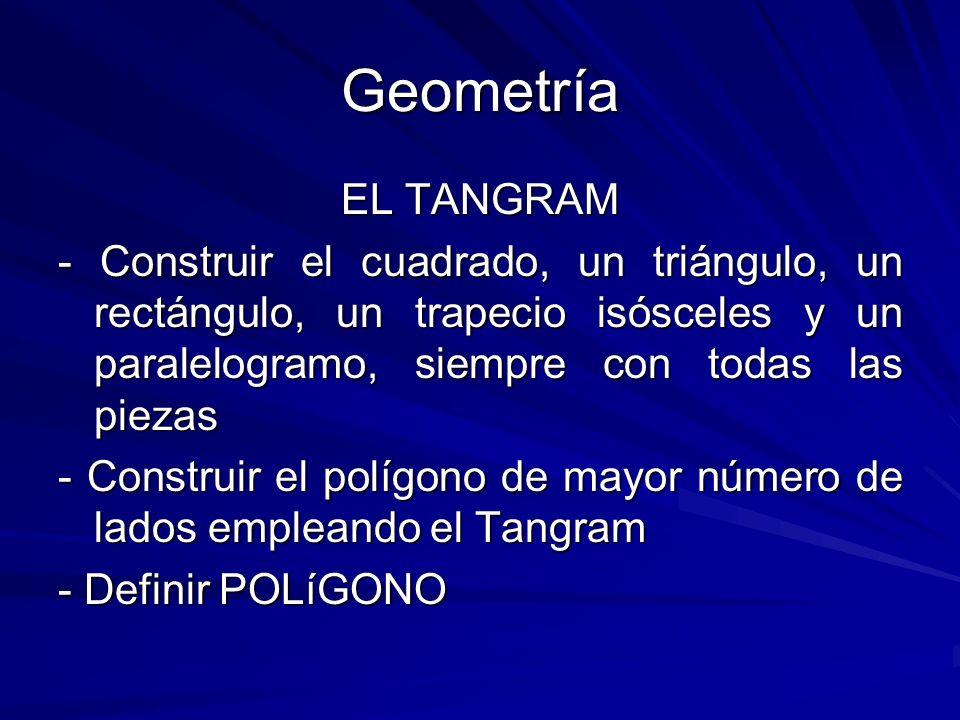 Geometría

EL TANGRAM

- Construir el cuadrado, un triángulo, un rectángulo, un trapecio isósceles y un paralelogramo, siempre con todas las piezas

- Construir el polígono de mayor número de lados empleando el Tangram

- Definir POLíGONO